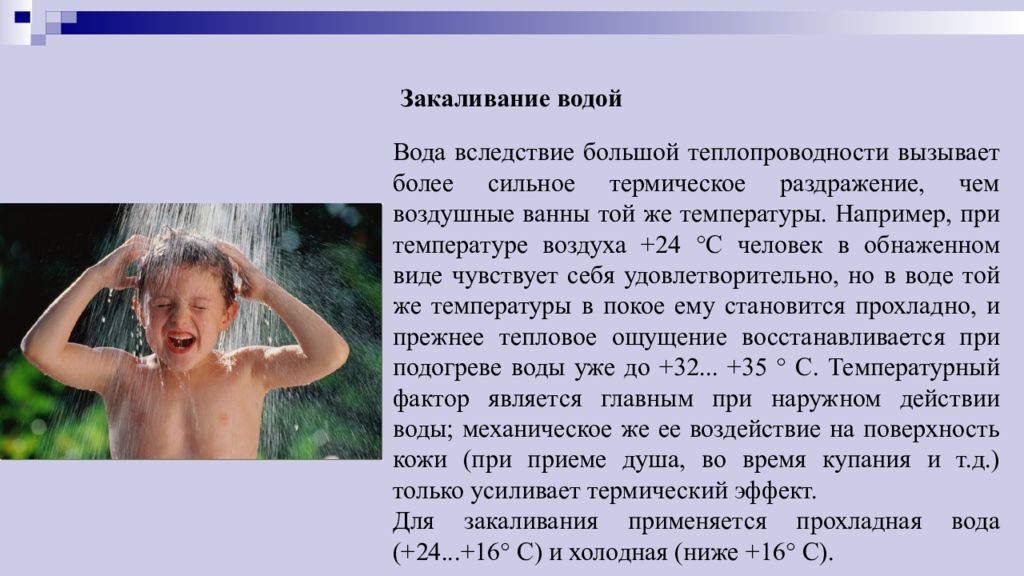 Закаливание водой

Вода вследствие большой теплопроводности вызывает более сильное термическое раздражение, чем воздушные ванны той же температуры. Например, при температуре воздуха +24 °С человек в обнаженном виде чувствует себя удовлетворительно, но в воде той же температуры в покое ему становится прохладно, и прежнее тепловое ощущение восстанавливается при подогреве воды уже до +32... +35 ° С. Температурный фактор является главным при наружном действии воды; механическое же ее воздействие на поверхность кожи (при приеме душа, во время купания и т.д.) только усиливает термический эффект.
Для закаливания применяется прохладная вода (+24...+16° С) и холодная (ниже +16° С).